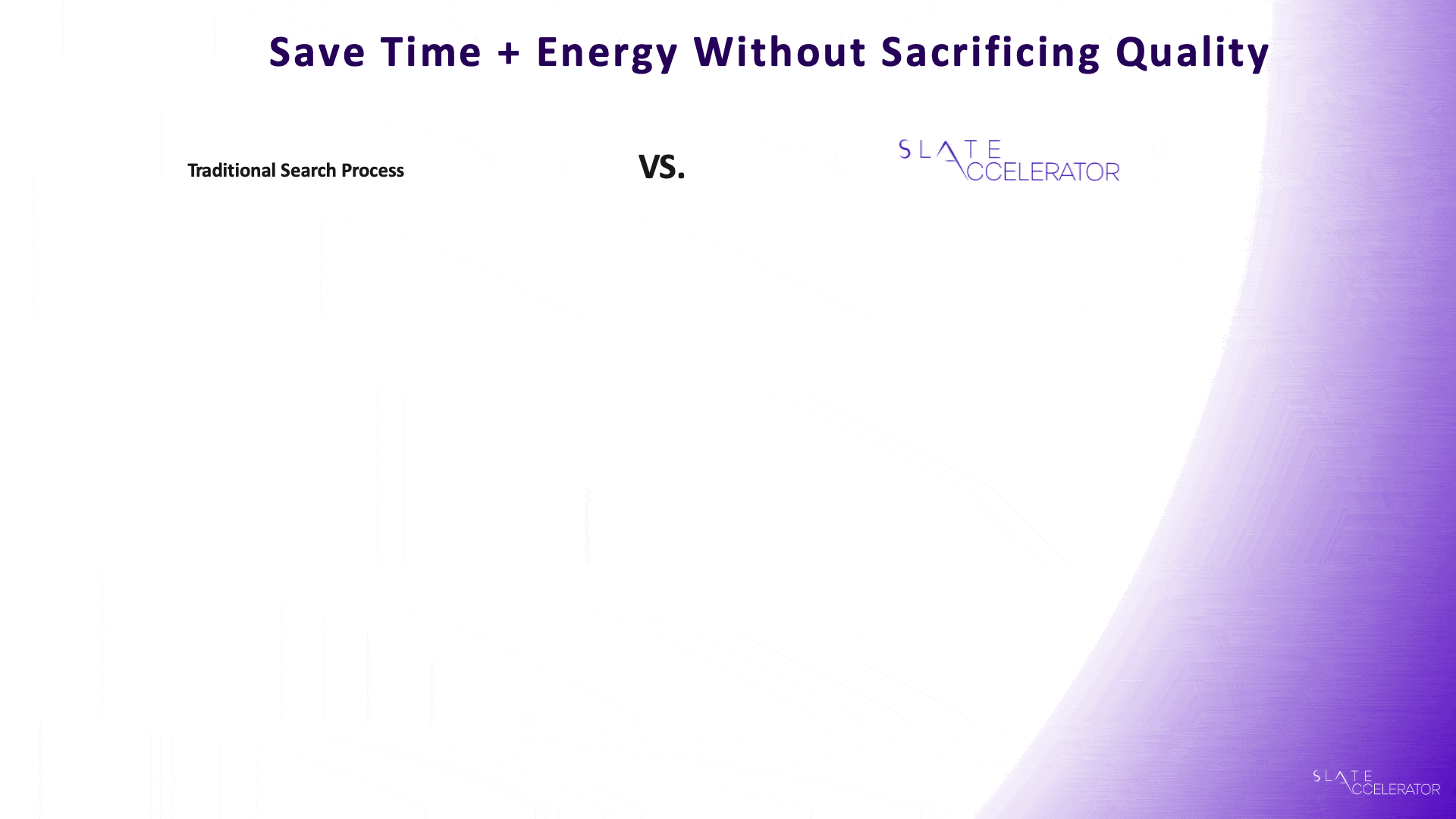 Save Time + Energy Without Sacrificing Quality

Traditional Search Process

VS.

SLATE ACCELERATOR

SLATE ACCELERATOR